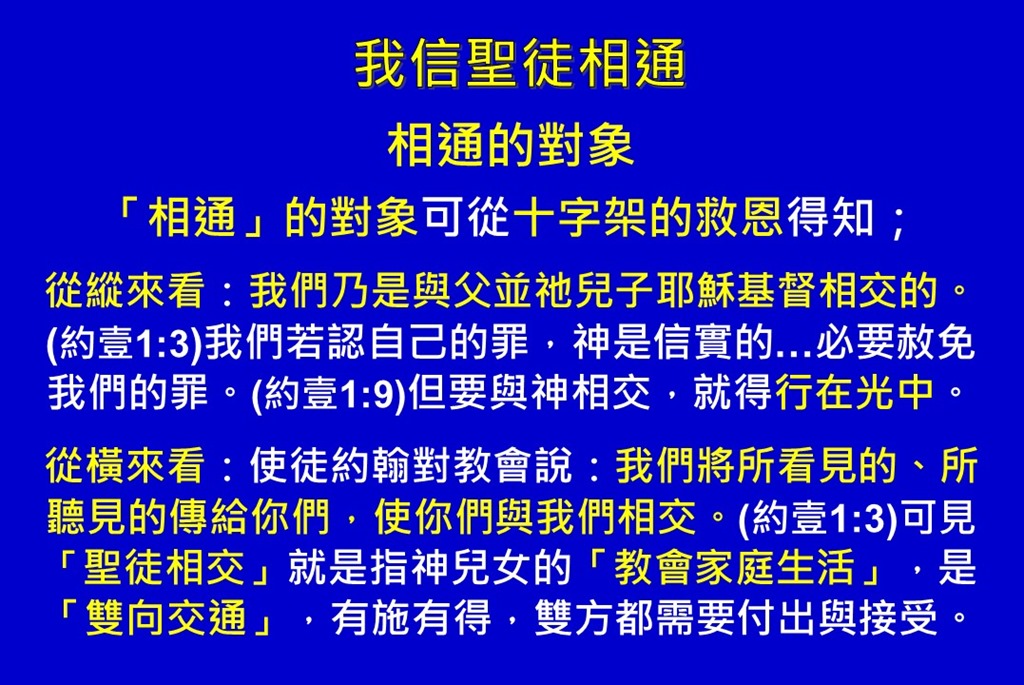 我信聖徒相通

相通的對象

「相通」的對象可從十字架的救恩得知；

從縱來看：我們乃是與父並祂兒子耶穌基督相交的。(約壹1:3)我們若認自己的罪，神是信實的…必要赦免我們的罪。(約壹1:9)但要與神相交，就得行在光中。

從橫來看：使徒約翰對教會說：我們將所看見的、所聽見的傳給你們，使你們與我們相交。(約壹1:3)可見「聖徒相交」就是指神兒女的「教會家庭生活」，是「雙向交通」，有施有得，雙方都需要付出與接受。